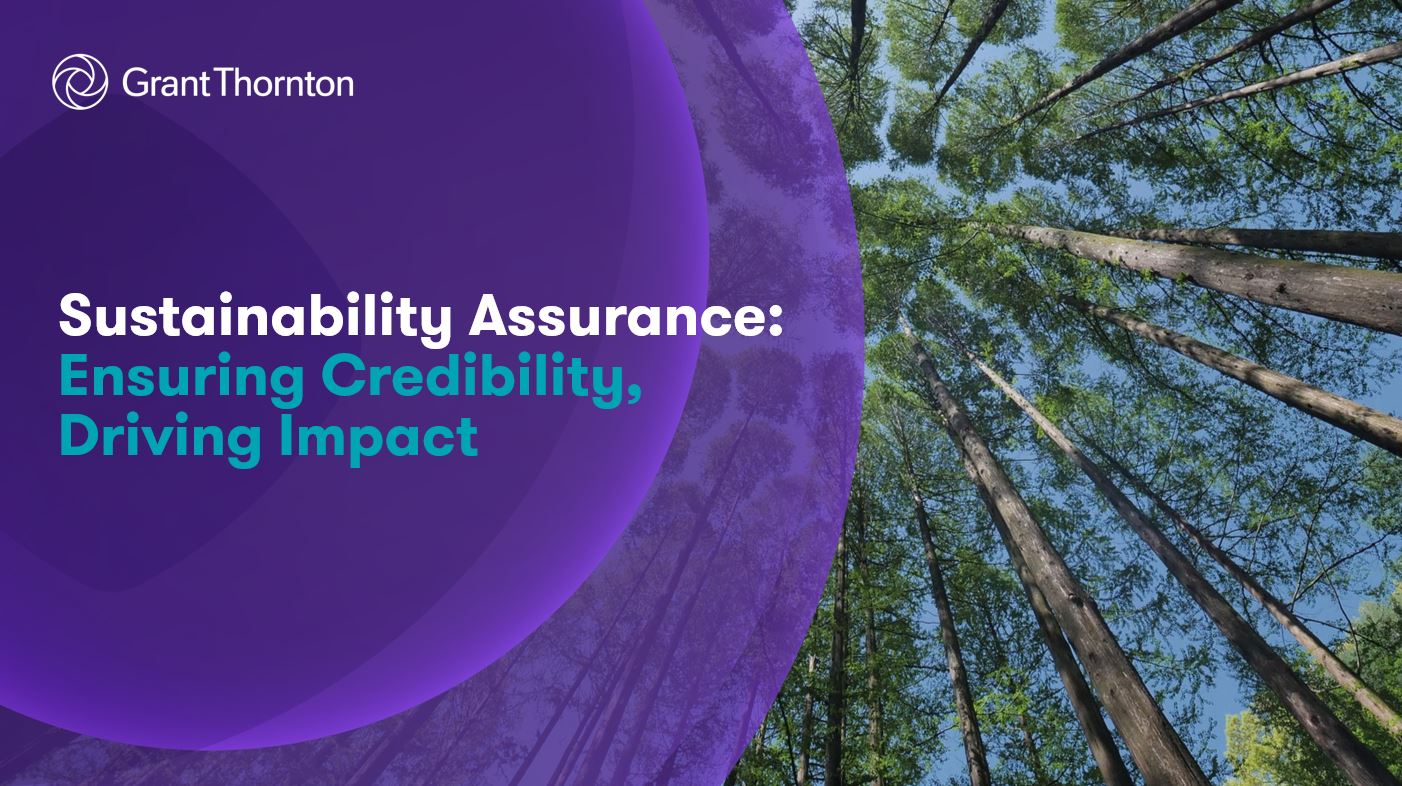 Grant Thornton

Sustainability Assurance:
Ensuring Credibility,
Driving Impact